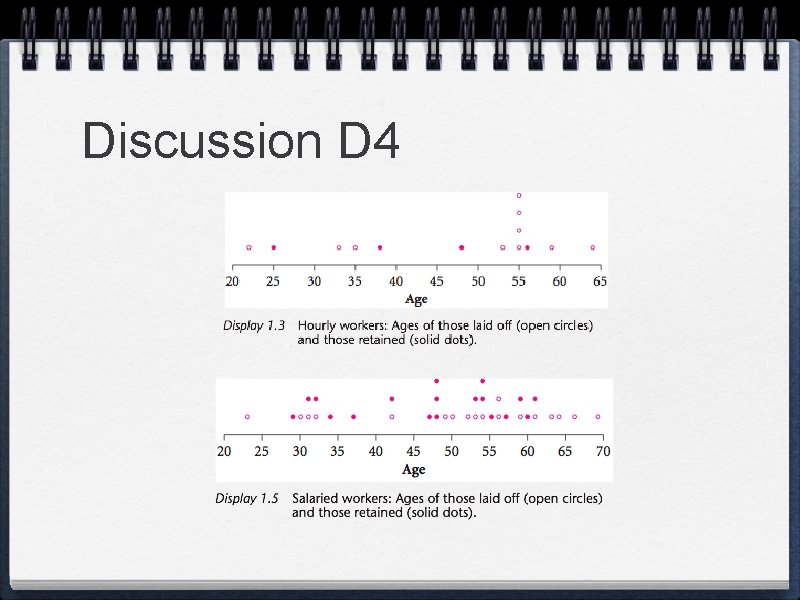 Discussion D4

20 25 30 35 40 45 50 55 60 65
Age

Display 1.3 Hourly workers: Ages of those laid off (open circles) and those retained (solid dots).

20 25 30 35 40 45 50 55 60 65 70
Age

Display 1.5 Salaried workers: Ages of those laid off (open circles) and those retained (solid dots).